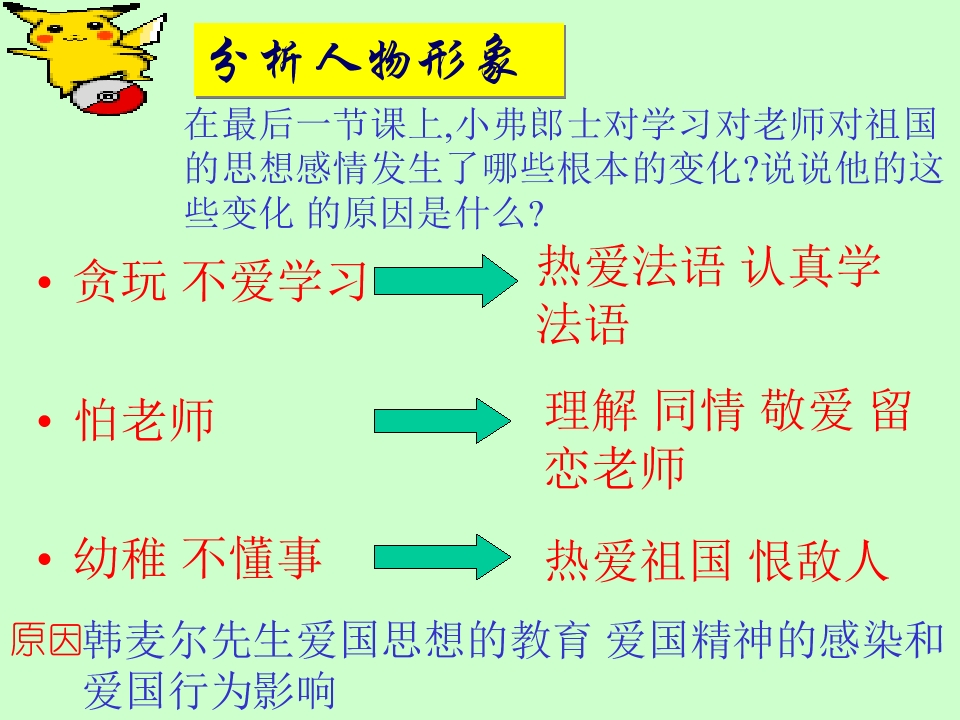 分析人物形象

在最后一节课上,小弗郎士对学习对老师对祖国的思想感情发生了哪些根本的变化?说说他的这些变化 的原因是什么?

• 贪玩 不爱学习

热爱法语 认真学法语

• 怕老师

理解 同情 敬爱 留恋老师

• 幼稚 不懂事

热爱祖国 恨敌人

原因韩麦尔先生爱国思想的教育 爱国精神的感染和爱国行为影响